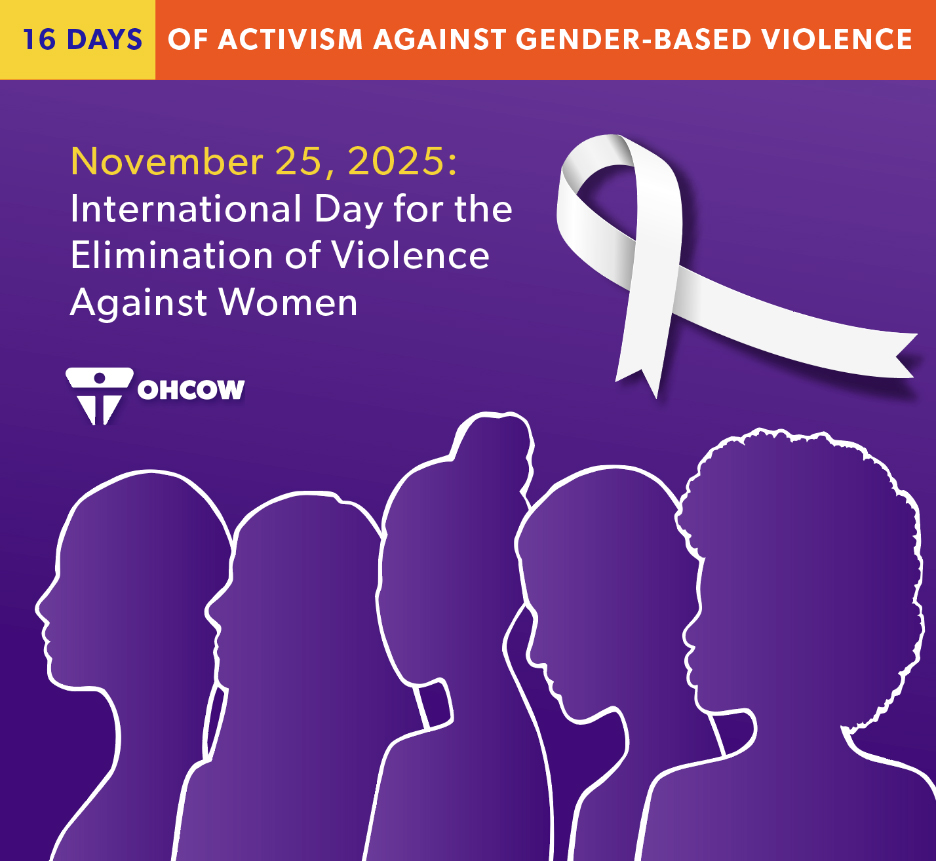 16 DAYS OF ACTIVISM AGAINST GENDER-BASED VIOLENCE

November 25, 2025:
International Day for the Elimination of Violence Against Women

OHCOW